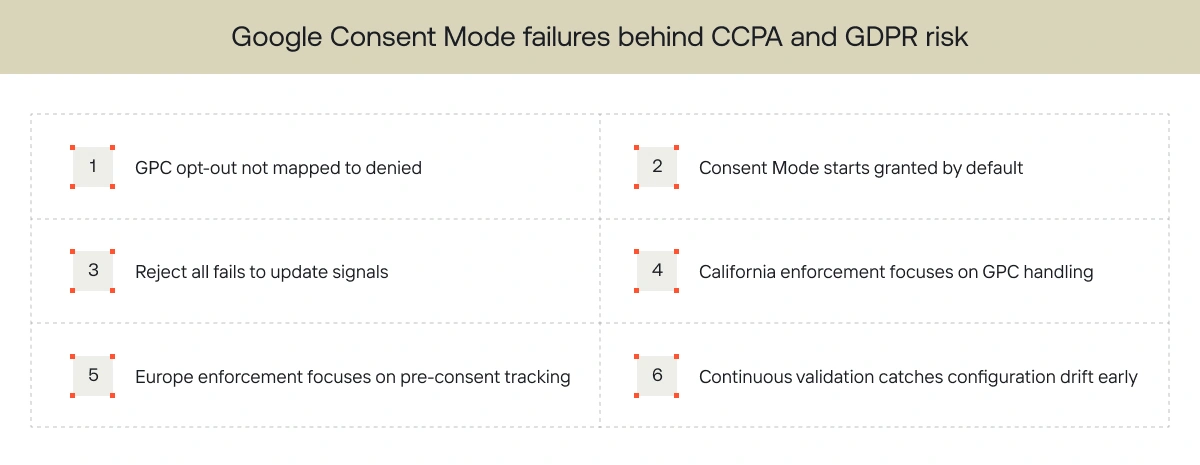 Google Consent Mode failures behind CCPA and GDPR risk

1 GPC opt-out not mapped to denied

2 Consent Mode starts granted by default

3 Reject all fails to update signals

4 California enforcement focuses on GPC handling

5 Europe enforcement focuses on pre-consent tracking

6 Continuous validation catches configuration drift early